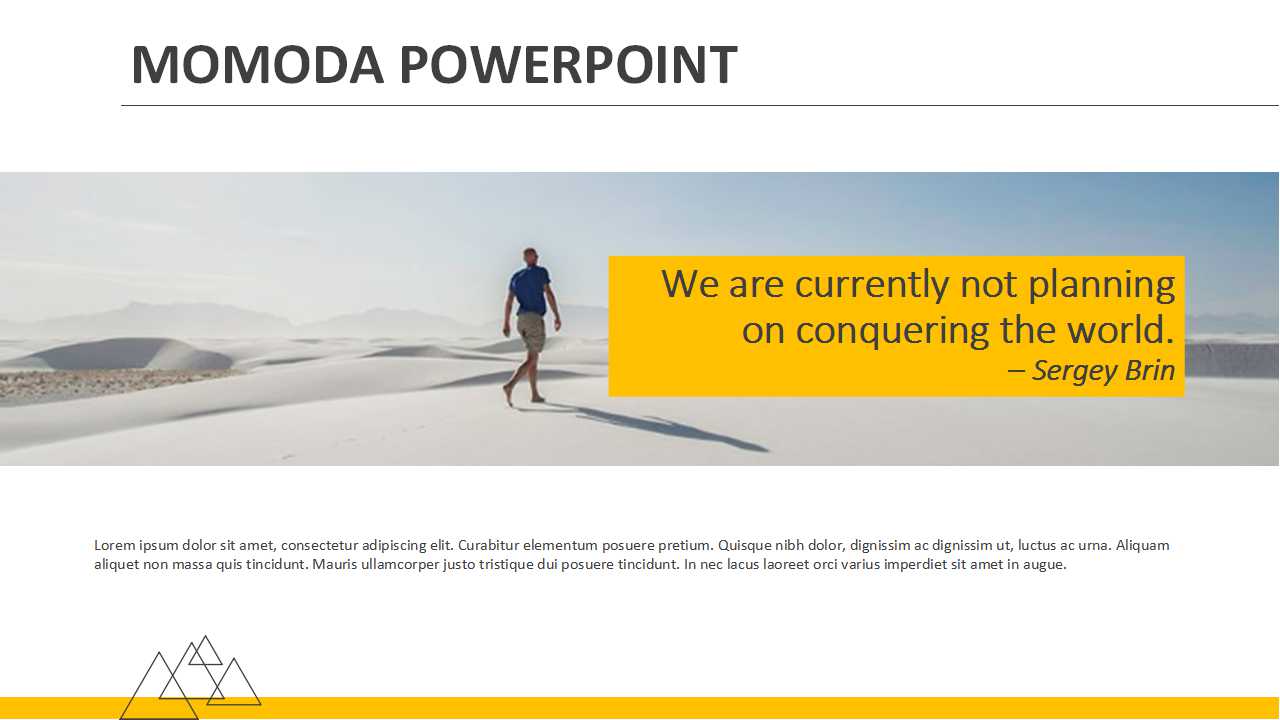 MOMODA POWERPOINT

We are currently not planning on conquering the world.
– Sergey Brin

Lorem ipsum dolor sit amet, consectetur adipiscing elit. Curabitur elementum posuere pretium. Quisque nibh dolor, dignissim ac dignissim ut, luctus ac urna. Aliquam aliquet non massa quis tincidunt. Mauris ullamcorper justo tristique dui posuere tincidunt. In nec lacus laoreet orci varius imperdiet sit amet in augue.